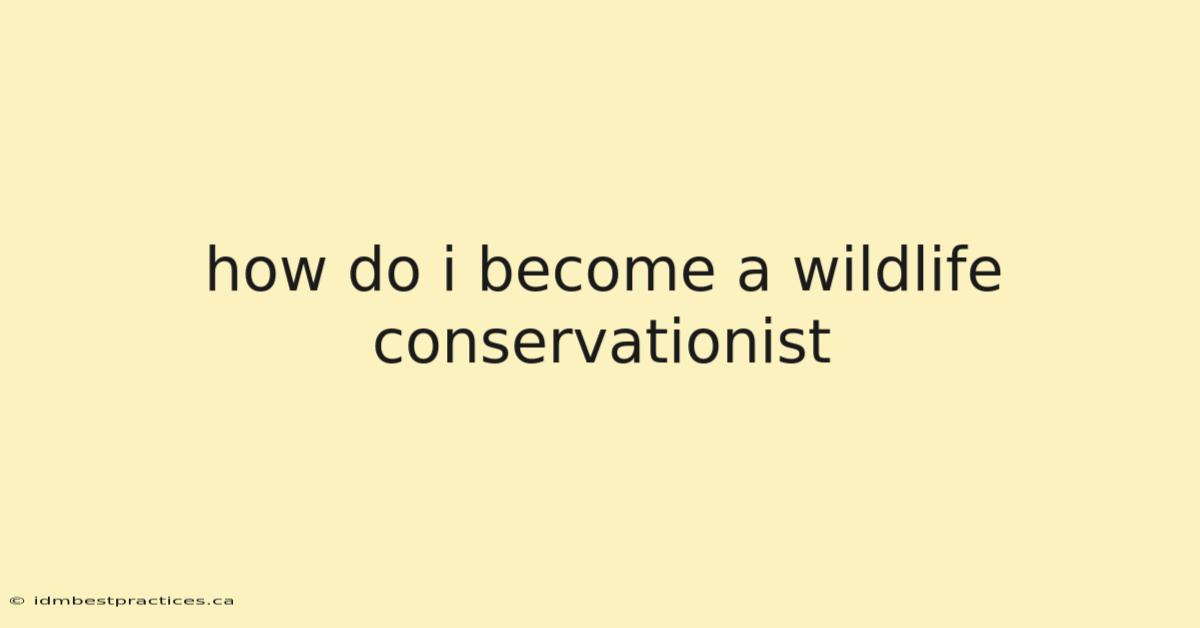 how do i become a wildlife conservationist

© idmbestpractices.ca